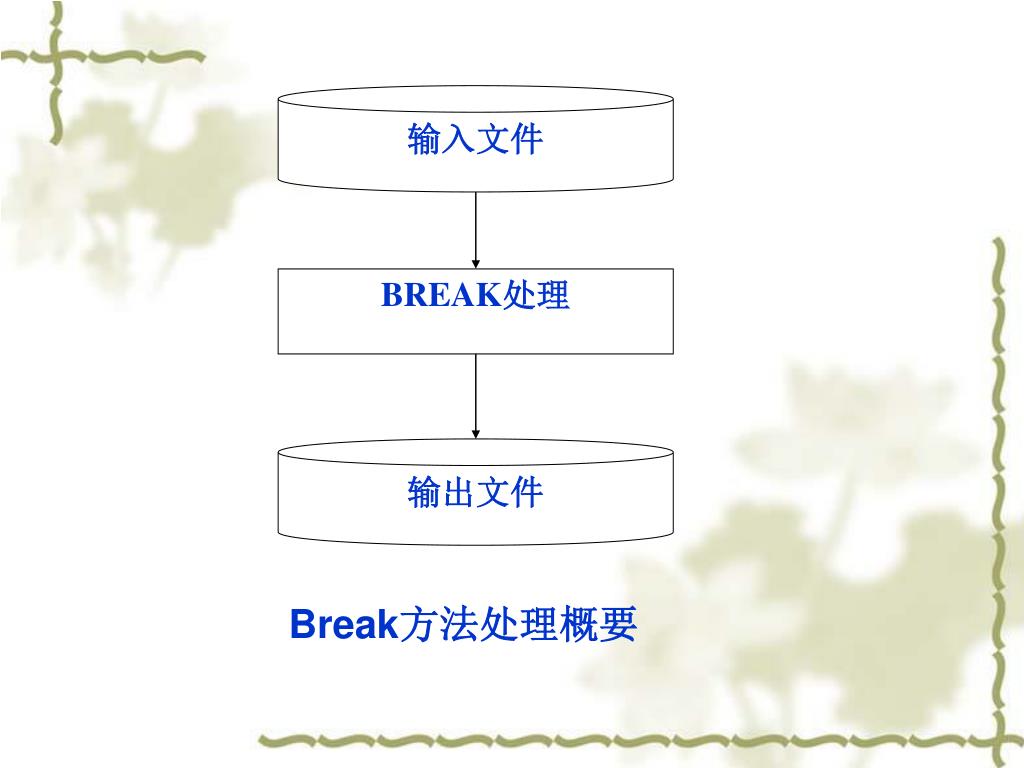 输入文件

BREAK处理

输出文件

Break方法处理概要